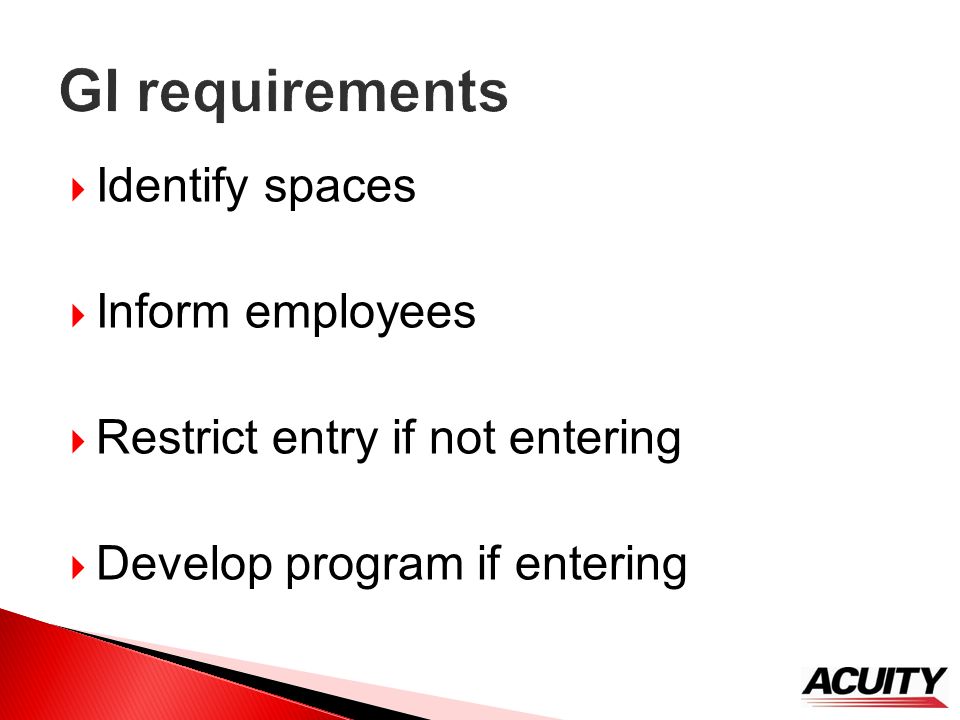 GI requirements

Identify spaces

Inform employees

Restrict entry if not entering

Develop program if entering

ACUITY